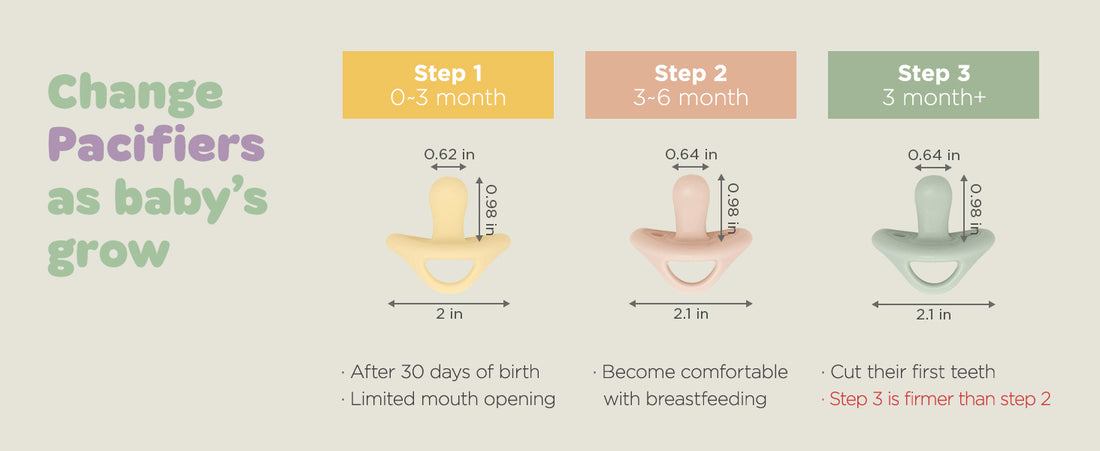 Change Pacifiers as baby's grow

Step 1
0~3 month

0.62 in
0.98 in
2 in

· After 30 days of birth
· Limited mouth opening

Step 2
3~6 month

0.64 in
0.98 in
2.1 in

· Become comfortable with breastfeeding

Step 3
3 month+

0.64 in
0.98 in
2.1 in

· Cut their first teeth
· Step 3 is firmer than step 2